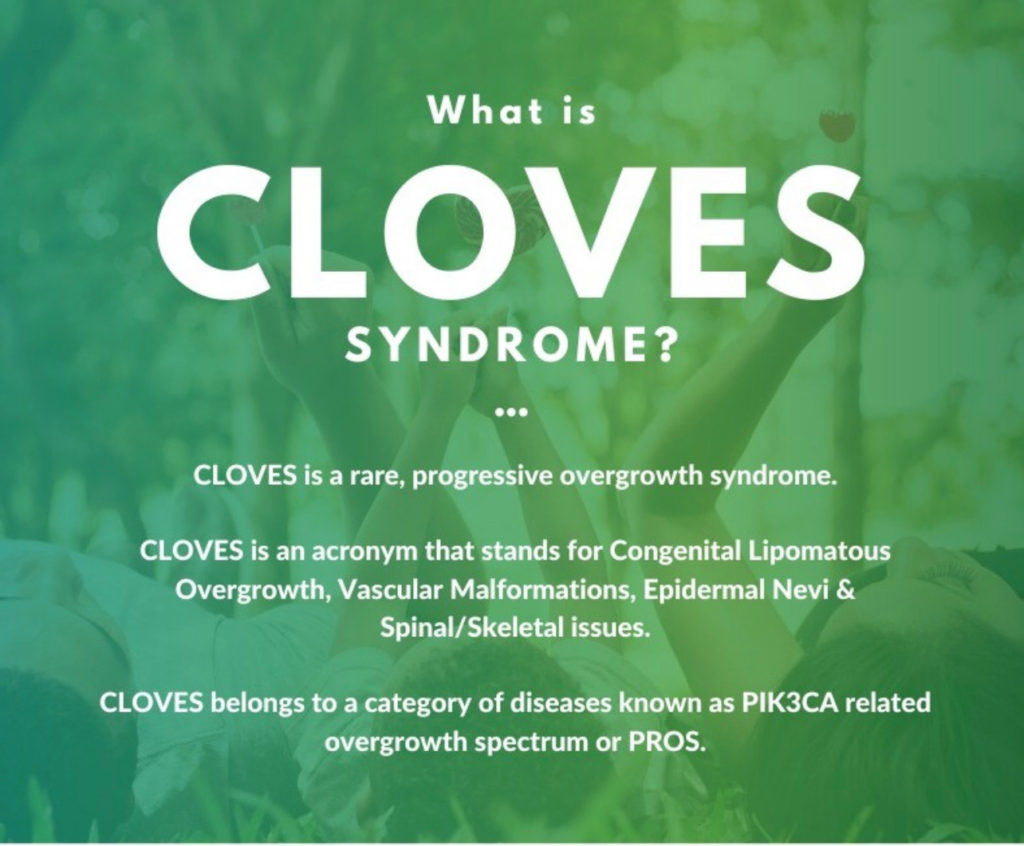 What is

CLOVES

SYNDROME?

...

CLOVES is a rare, progressive overgrowth syndrome.

CLOVES is an acronym that stands for Congenital Lipomatous Overgrowth, Vascular Malformations, Epidermal Nevi & Spinal/Skeletal issues.

CLOVES belongs to a category of diseases known as PIK3CA related overgrowth spectrum or PROS.